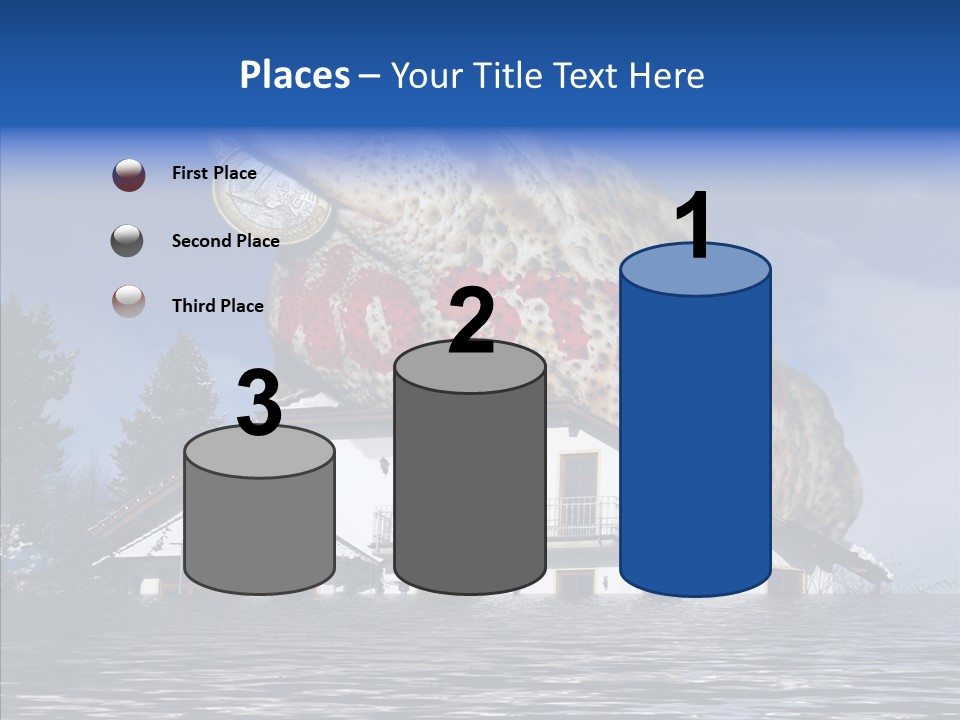 Places – Your Title Text Here

First Place

Second Place

Third Place

3

2

1